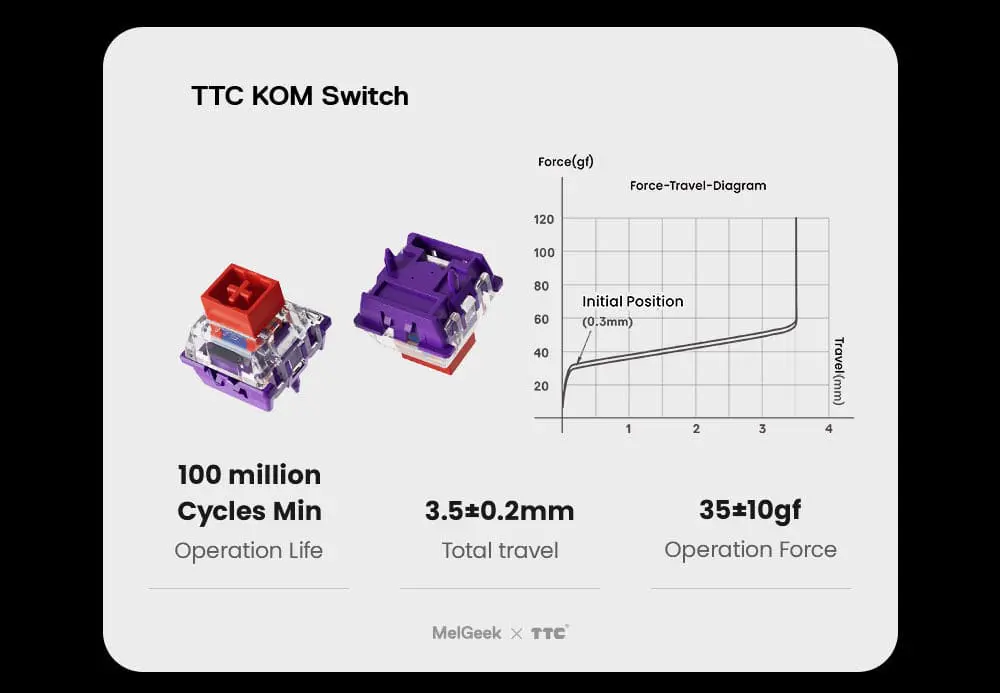 TTC KOM Switch

Force(gf)

Force-Travel-Diagram

120
100
80
60
40
20

Initial Position
(0.3mm)

Travel(mm)

1
2
3
4

100 million Cycles Min
Operation Life

3.5±0.2mm
Total travel

35±10gf
Operation Force

MelGeek × TTC